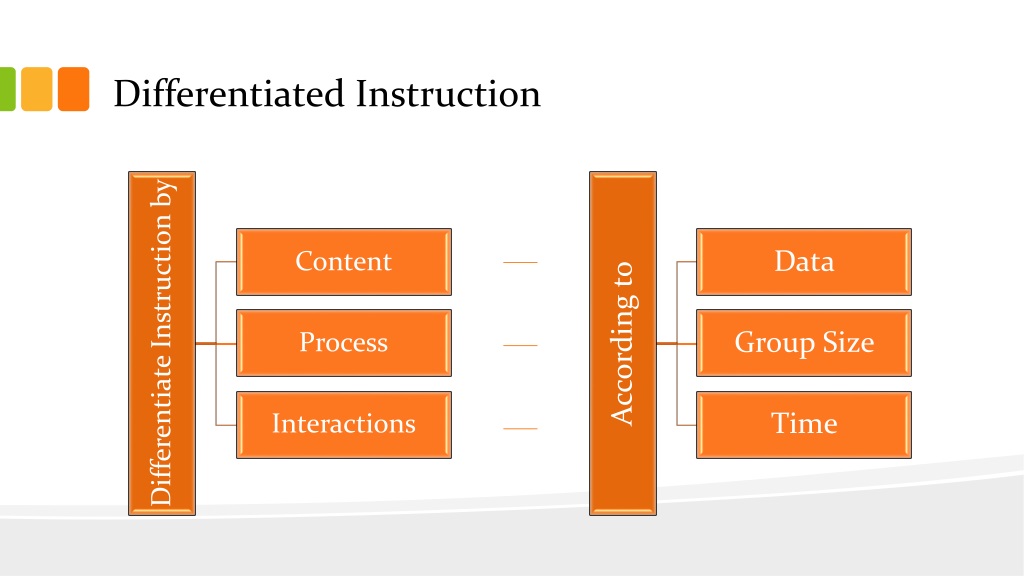 Differentiated Instruction

Differentiate Instruction by

Content

Process

Interactions

According to

Data

Group Size

Time